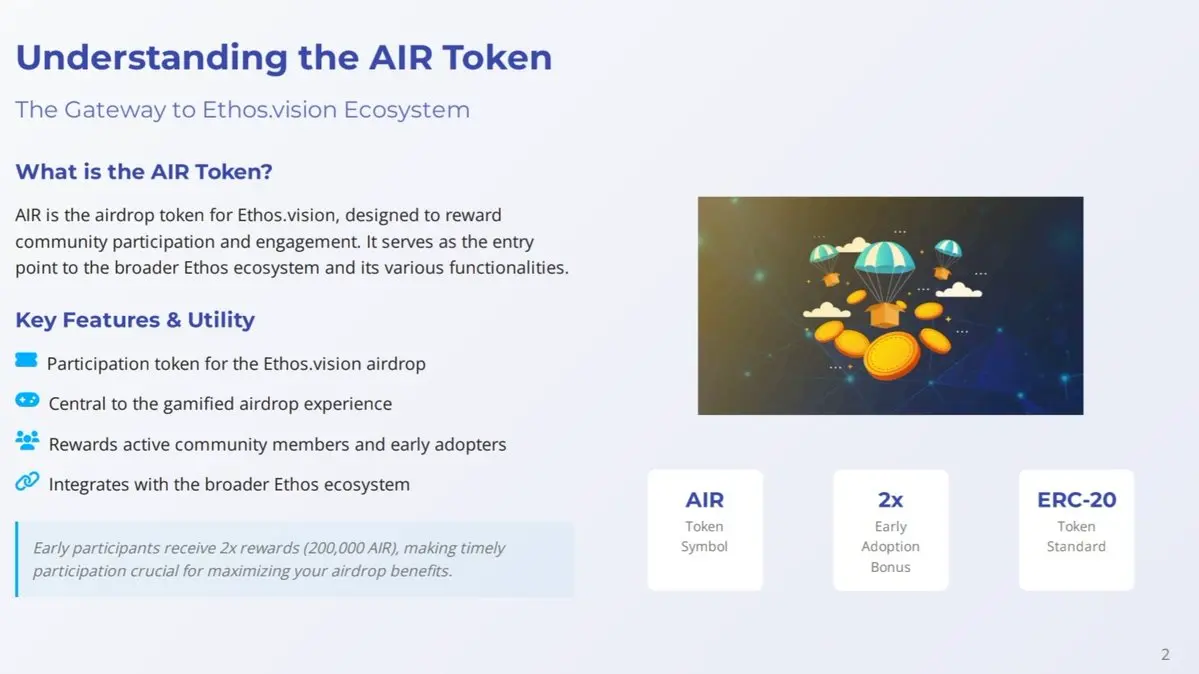 Understanding the AIR Token

The Gateway to Ethos.vision Ecosystem

What is the AIR Token?

AIR is the airdrop token for Ethos.vision, designed to reward community participation and engagement. It serves as the entry point to the broader Ethos ecosystem and its various functionalities.

Key Features & Utility

Participation token for the Ethos.vision airdrop

Central to the gamified airdrop experience

Rewards active community members and early adopters

Integrates with the broader Ethos ecosystem

Early participants receive 2x rewards (200,000 AIR), making timely participation crucial for maximizing your airdrop benefits.

AIR
Token Symbol

2x
Early Adoption Bonus

ERC-20
Token Standard

2